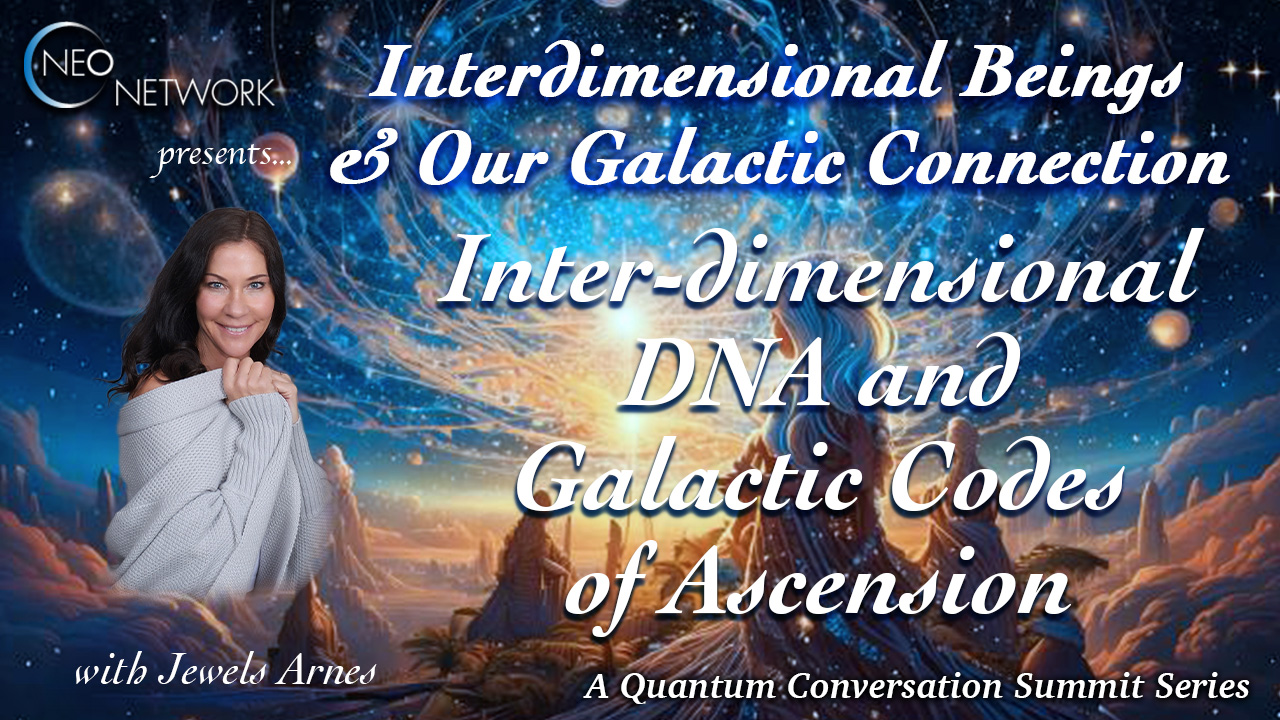 NEO NETWORK

presents...

Interdimensional Beings & Our Galactic Connection

Inter-dimensional DNA and Galactic Codes of Ascension

with Jewels Arnes

A Quantum Conversation Summit Series